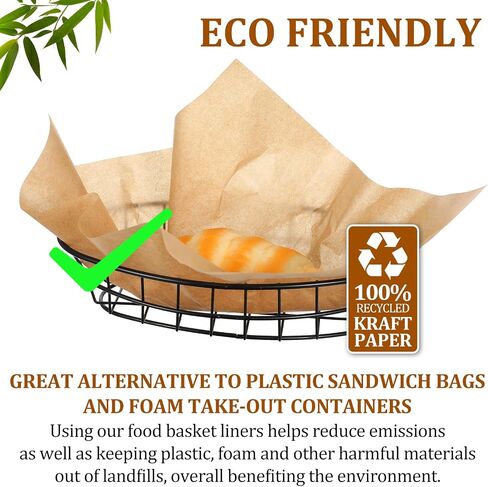 ECO FRIENDLY

100% RECYCLED KRAFT PAPER

GREAT ALTERNATIVE TO PLASTIC SANDWICH BAGS AND FOAM TAKE-OUT CONTAINERS

Using our food basket liners helps reduce emissions as well as keeping plastic, foam and other harmful materials out of landfills, overall benefiting the environment.